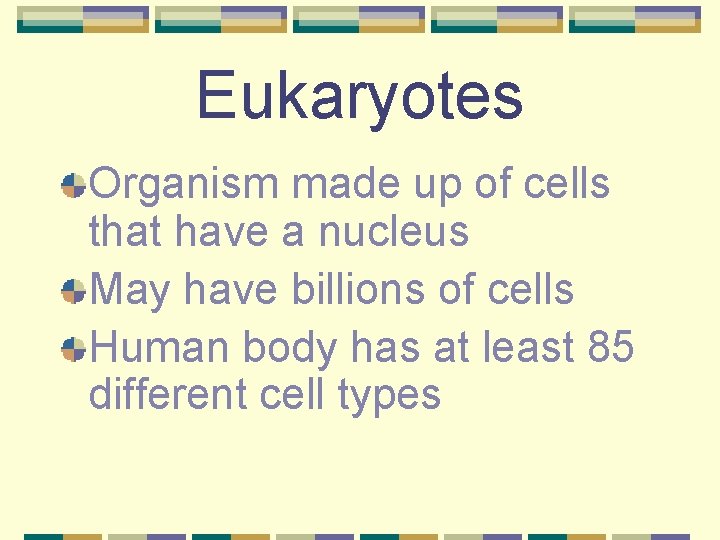 Eukaryotes

Organism made up of cells that have a nucleus

May have billions of cells

Human body has at least 85 different cell types